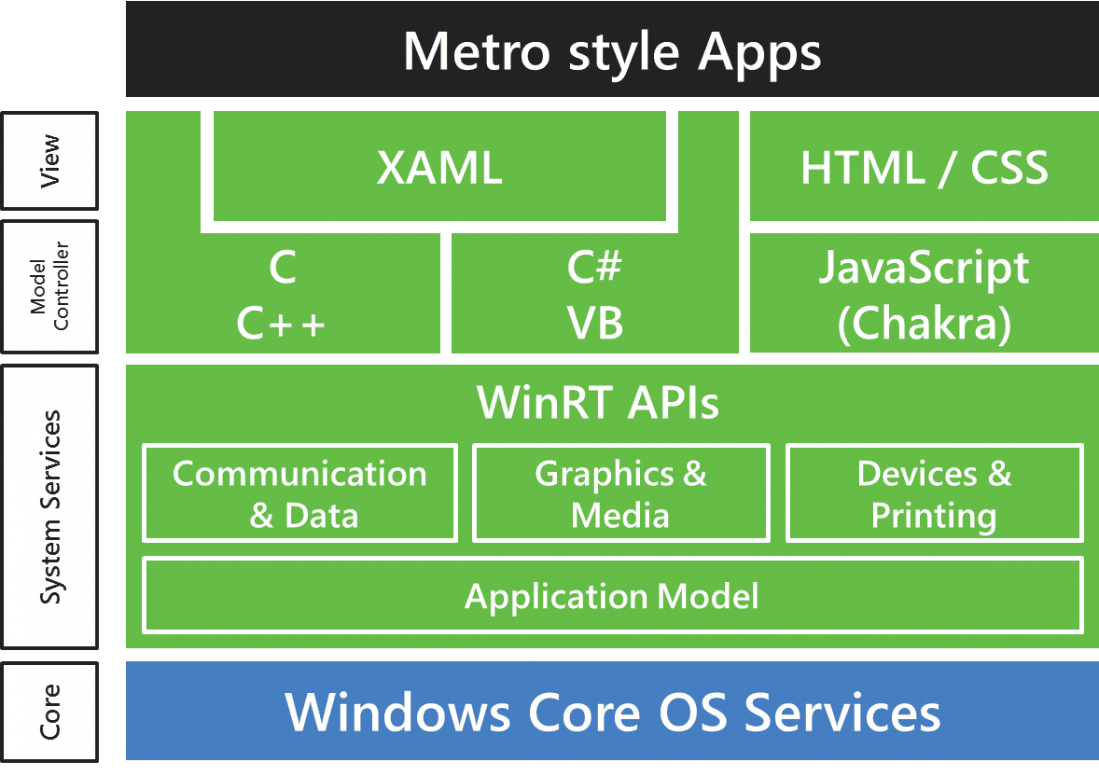 Metro style Apps

View

XAML

HTML / CSS

Model Controller

C
C++

C#
VB

JavaScript
(Chakra)

System Services

WinRT APIs

Communication & Data

Graphics & Media

Devices & Printing

Application Model

Core

Windows Core OS Services